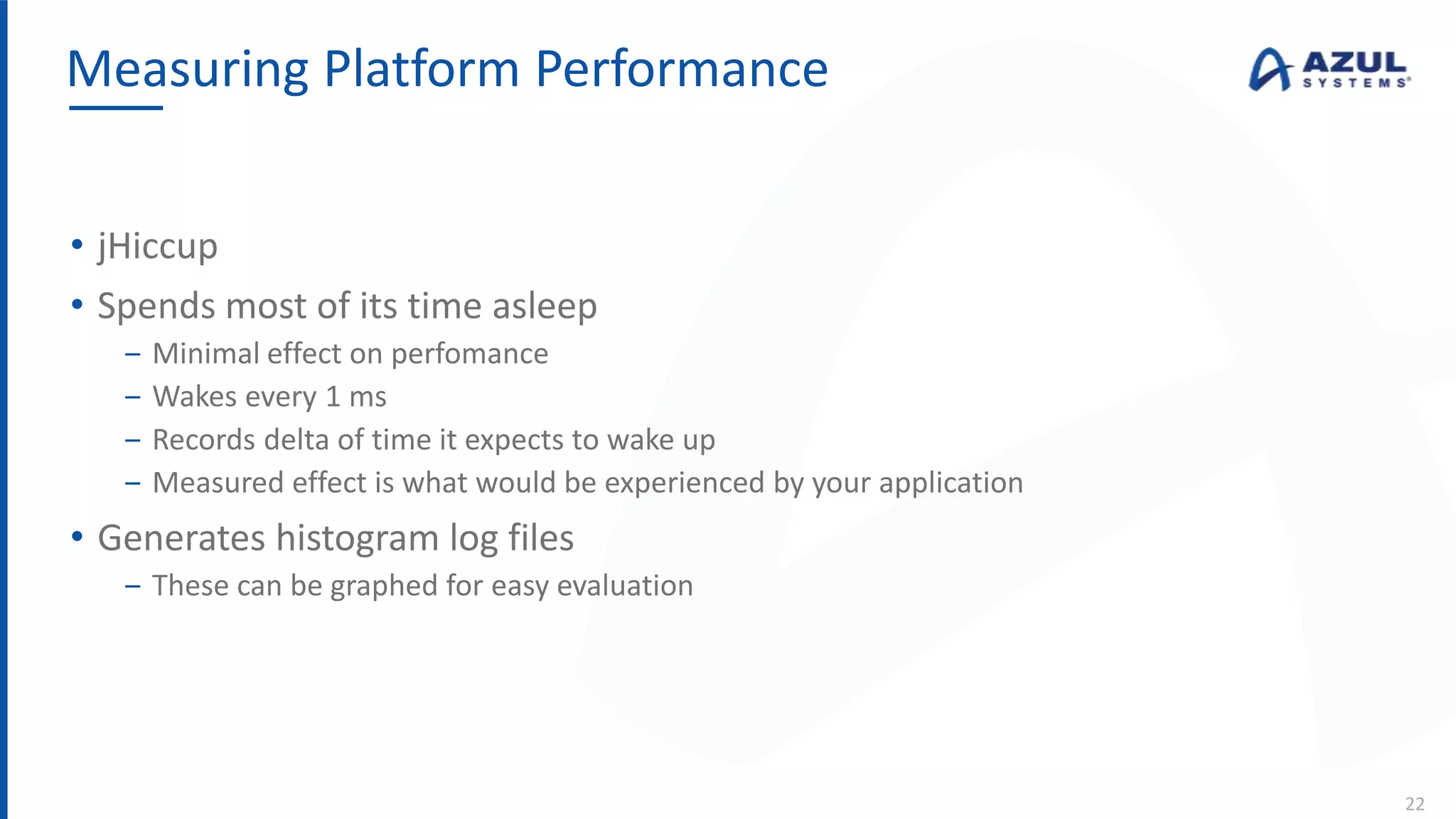 Measuring Platform Performance

AZUL SYSTEMS

• jHiccup
• Spends most of its time asleep
  – Minimal effect on perfomance
  – Wakes every 1 ms
  – Records delta of time it expects to wake up
  – Measured effect is what would be experienced by your application
• Generates histogram log files
  – These can be graphed for easy evaluation

22